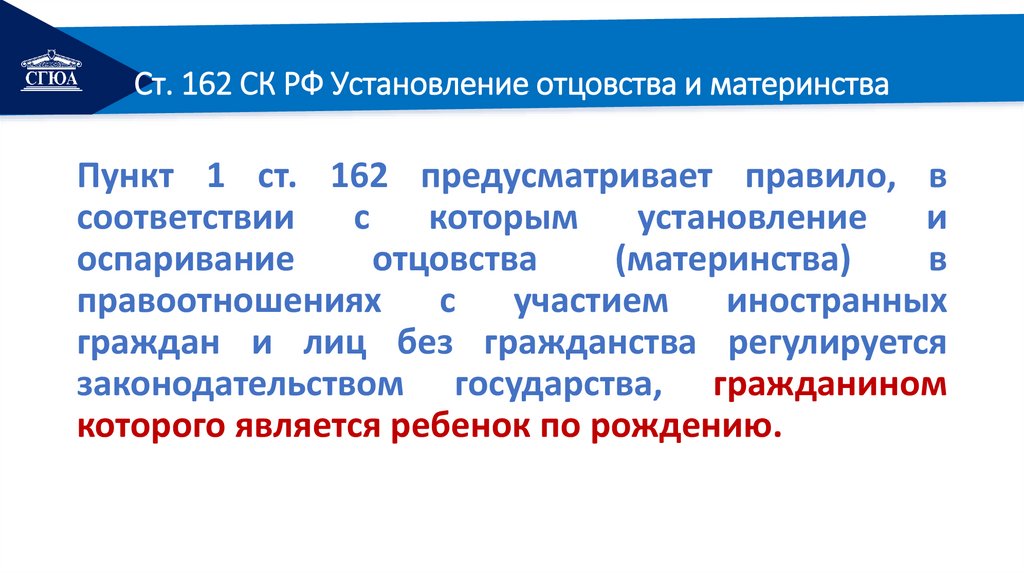 СГЮА

Ст. 162 СК РФ Установление отцовства и материнства

Пункт 1 ст. 162 предусматривает правило, в соответствии с которым установление и оспаривание отцовства (материнства) в правоотношениях с участием иностранных граждан и лиц без гражданства регулируется законодательством государства, гражданином которого является ребенок по рождению.